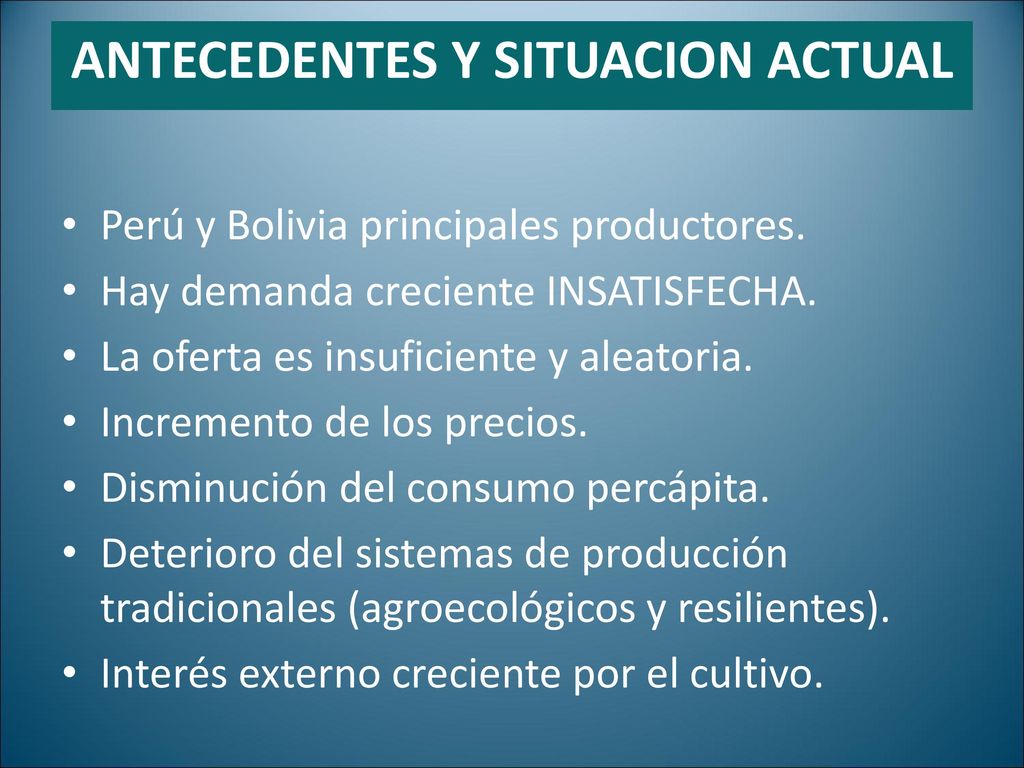 ANTECEDENTES Y SITUACION ACTUAL

• Perú y Bolivia principales productores.
• Hay demanda creciente INSATISFECHA.
• La oferta es insuficiente y aleatoria.
• Incremento de los precios.
• Disminución del consumo percápita.
• Deterioro del sistemas de producción tradicionales (agroecológicos y resilientes).
• Interés externo creciente por el cultivo.